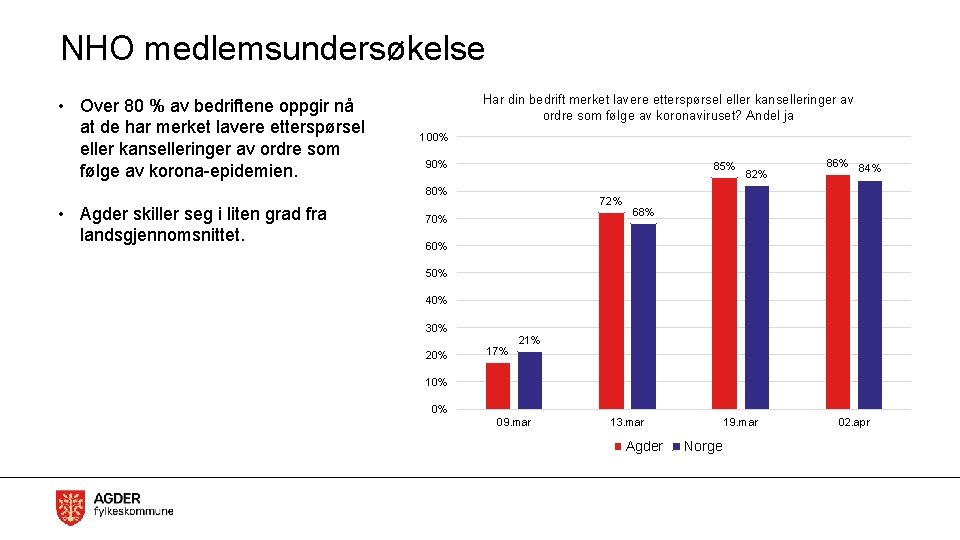 NHO medlemsundersøkelse

• Over 80 % av bedriftene oppgir nå at de har merket lavere etterspørsel eller kanselleringer av ordre som følge av korona-epidemien.

• Agder skiller seg i liten grad fra landsgjennomsnittet.

Har din bedrift merket lavere etterspørsel eller kanselleringer av ordre som følge av koronaviruset? Andel ja

100%
90%
80%
70%
60%
50%
40%
30%
20%
10%
0%

17%
21%
72%
68%
85%
82%
86%
84%

09.mar
13.mar
19.mar
02.apr

Agder Norge

AGDER
fylkeskommune